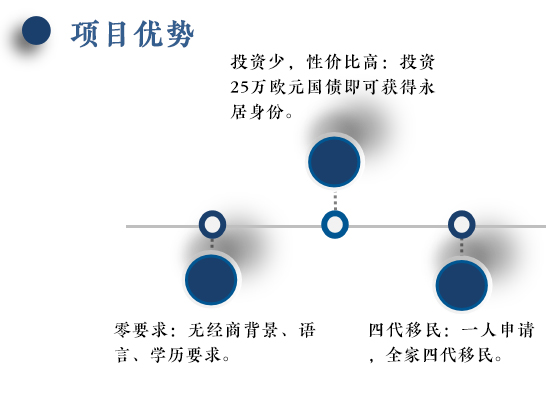 项目优势

投资少，性价比高：投资25万欧元国债即可获得永居身份。

零要求：无经商背景、语言、学历要求。

四代移民：一人申请，全家四代移民。